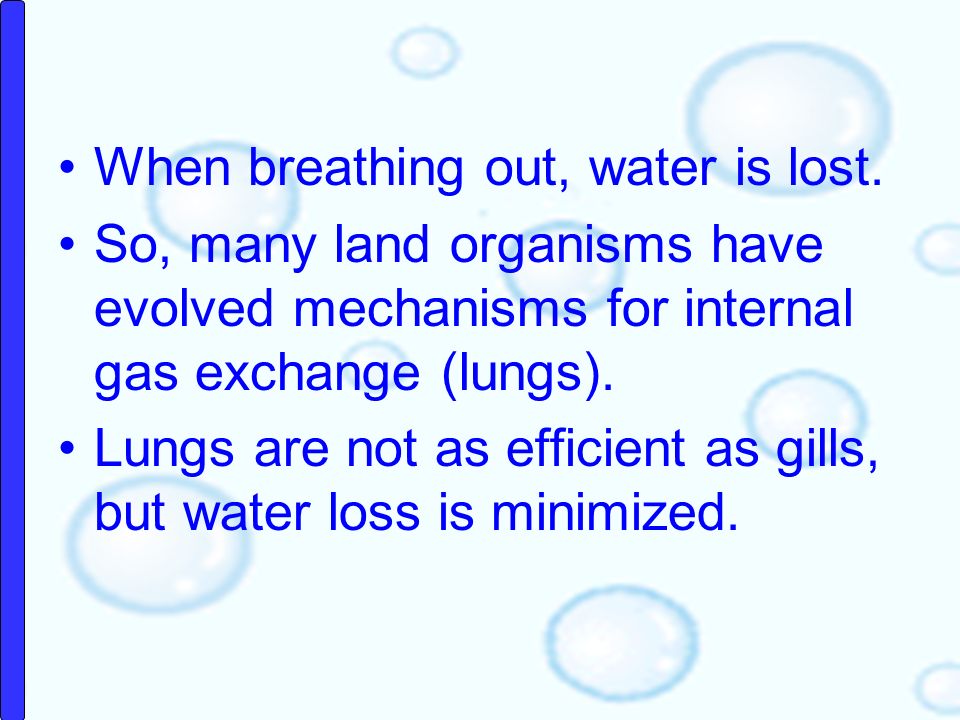 • When breathing out, water is lost.
• So, many land organisms have evolved mechanisms for internal gas exchange (lungs).
• Lungs are not as efficient as gills, but water loss is minimized.